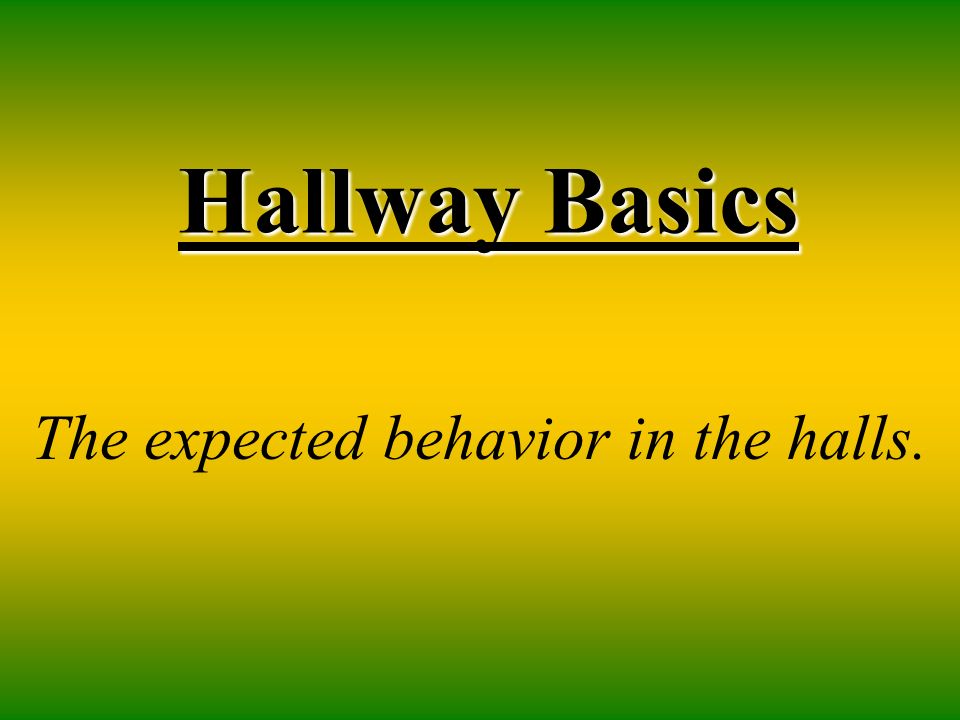 Hallway Basics

The expected behavior in the halls.